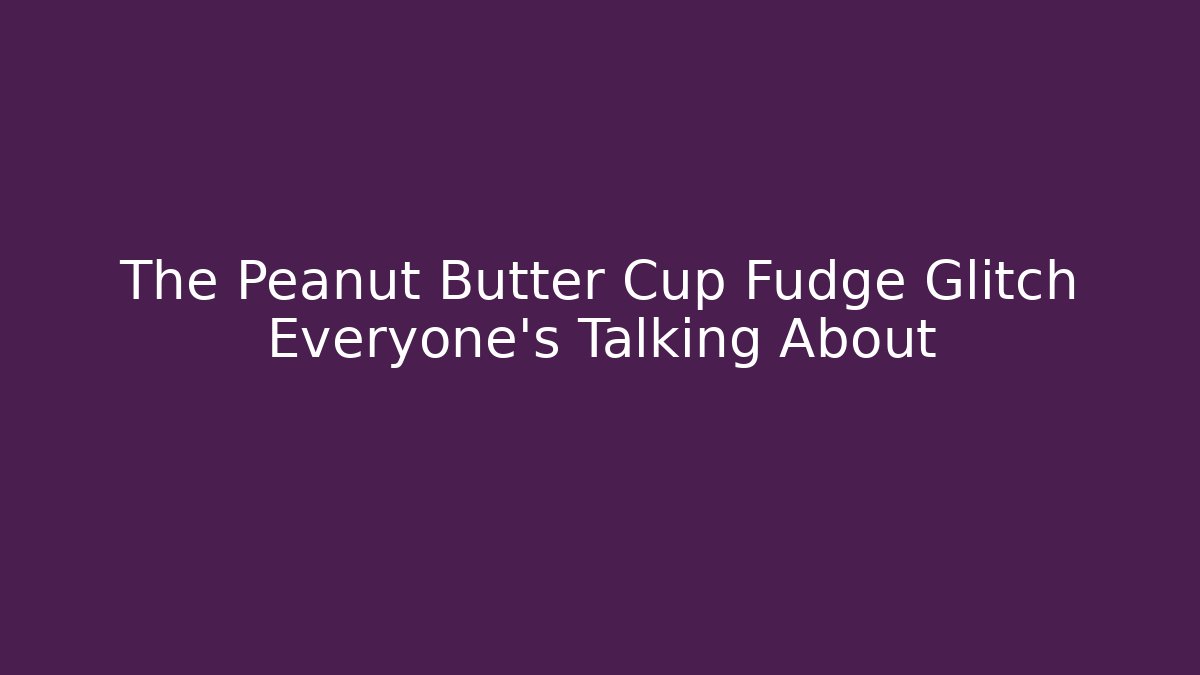 The Peanut Butter Cup Fudge Glitch Everyone's Talking About